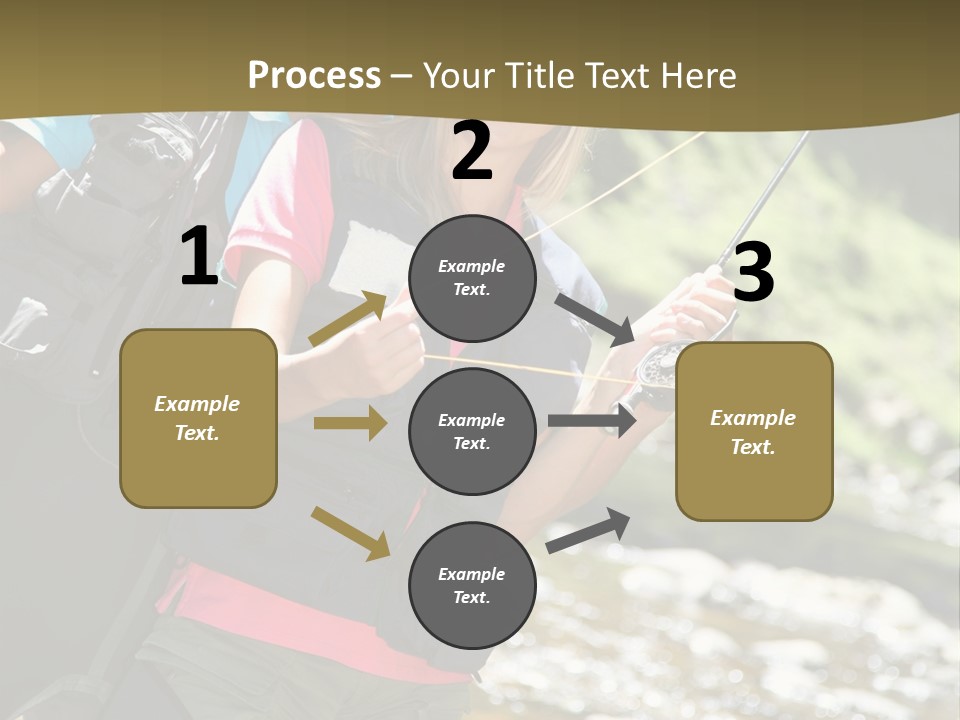 Process – Your Title Text Here

1

Example Text.

2

Example Text.

Example Text.

Example Text.

3

Example Text.